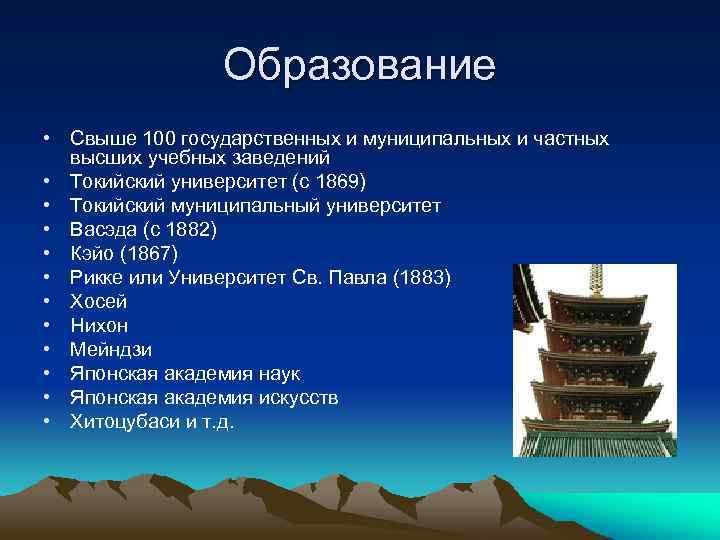 Образование

• Свыше 100 государственных и муниципальных и частных высших учебных заведений
• Токийский университет (с 1869)
• Токийский муниципальный университет
• Васэда (с 1882)
• Кэйо (1867)
• Рикке или Университет Св. Павла (1883)
• Хосей
• Нихон
• Мейндзи
• Японская академия наук
• Японская академия искусств
• Хитоцубаси и т.д.